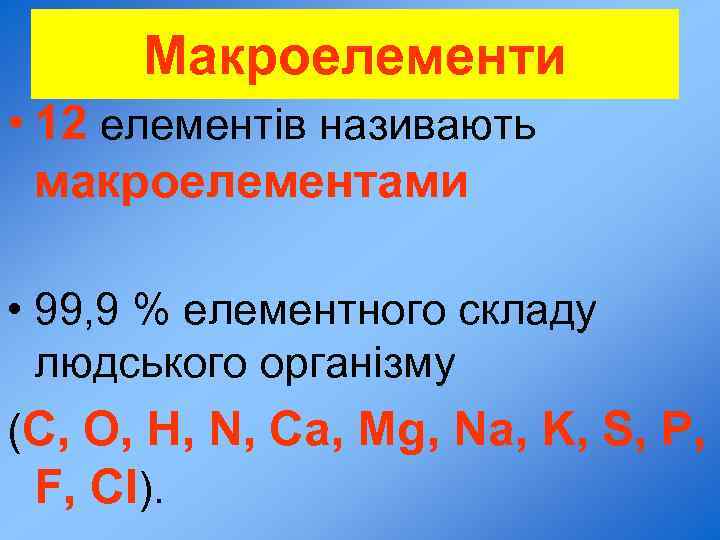 Макроелементи

• 12 елементів називають макроелементами

• 99,9 % елементного складу людського організму (C, O, H, N, Ca, Mg, Na, K, S, P, F, Cl).